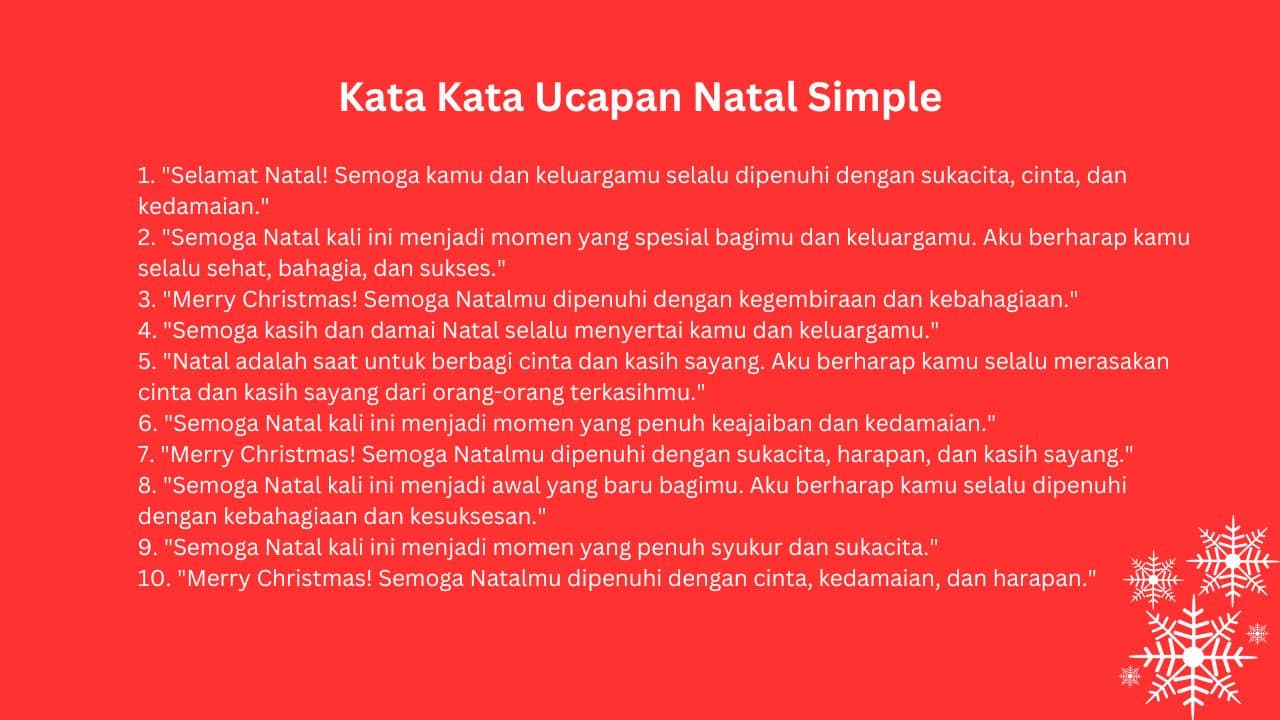 Kata Kata Ucapan Natal Simple

1. "Selamat Natal! Semoga kamu dan keluargamu selalu dipenuhi dengan sukacita, cinta, dan kedamaian."
2. "Semoga Natal kali ini menjadi momen yang spesial bagimu dan keluargamu. Aku berharap kamu selalu sehat, bahagia, dan sukses."
3. "Merry Christmas! Semoga Natalmu dipenuhi dengan kegembiraan dan kebahagiaan."
4. "Semoga kasih dan damai Natal selalu menyertai kamu dan keluargamu."
5. "Natal adalah saat untuk berbagi cinta dan kasih sayang. Aku berharap kamu selalu merasakan cinta dan kasih sayang dari orang-orang terkasihmu."
6. "Semoga Natal kali ini menjadi momen yang penuh keajaiban dan kedamaian."
7. "Merry Christmas! Semoga Natalmu dipenuhi dengan sukacita, harapan, dan kasih sayang."
8. "Semoga Natal kali ini menjadi awal yang baru bagimu. Aku berharap kamu selalu dipenuhi dengan kebahagiaan dan kesuksesan."
9. "Semoga Natal kali ini menjadi momen yang penuh syukur dan sukacita."
10. "Merry Christmas! Semoga Natalmu dipenuhi dengan cinta, kedamaian, dan harapan."